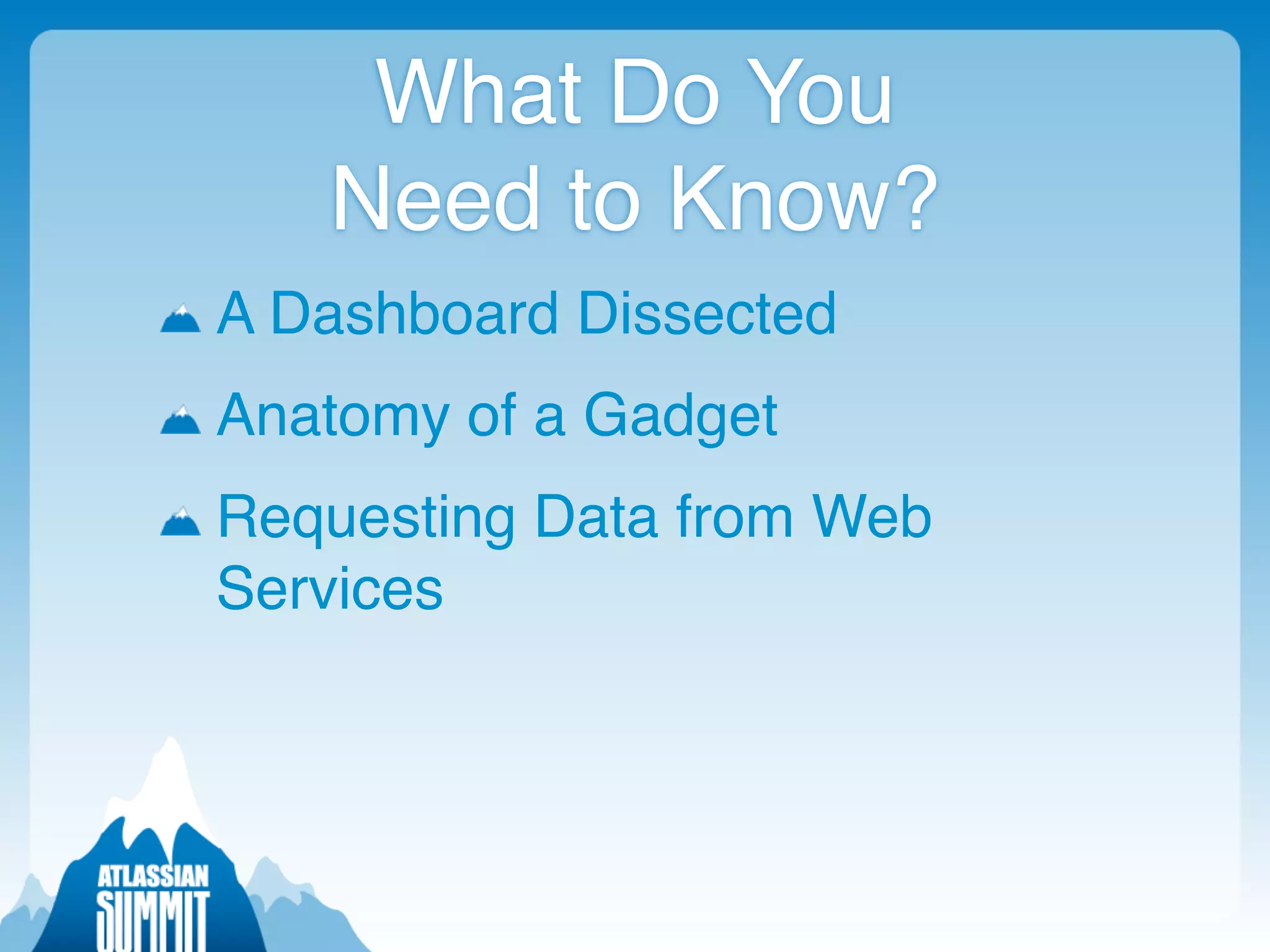 What Do You
Need to Know?

A Dashboard Dissected

Anatomy of a Gadget

Requesting Data from Web Services

ATLASSIAN
SUMMIT